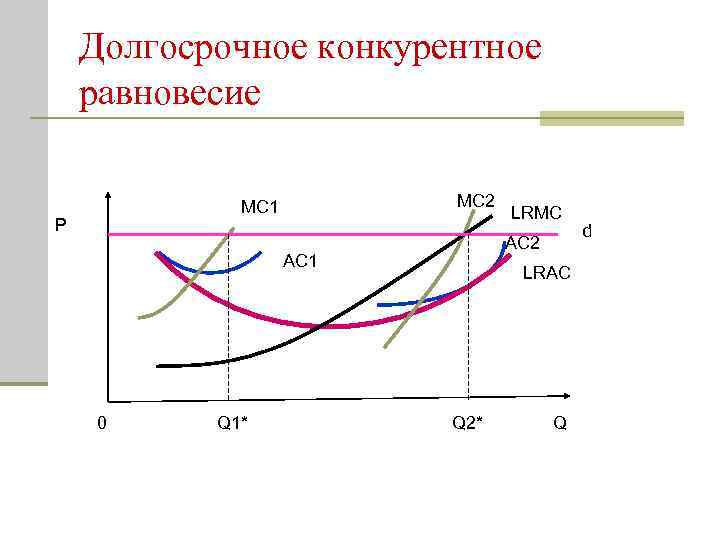 Долгосрочное конкурентное равновесие

P

MC1

MC2

LRMC

d

AC2

AC1

LRAC

0

Q1*

Q2*

Q